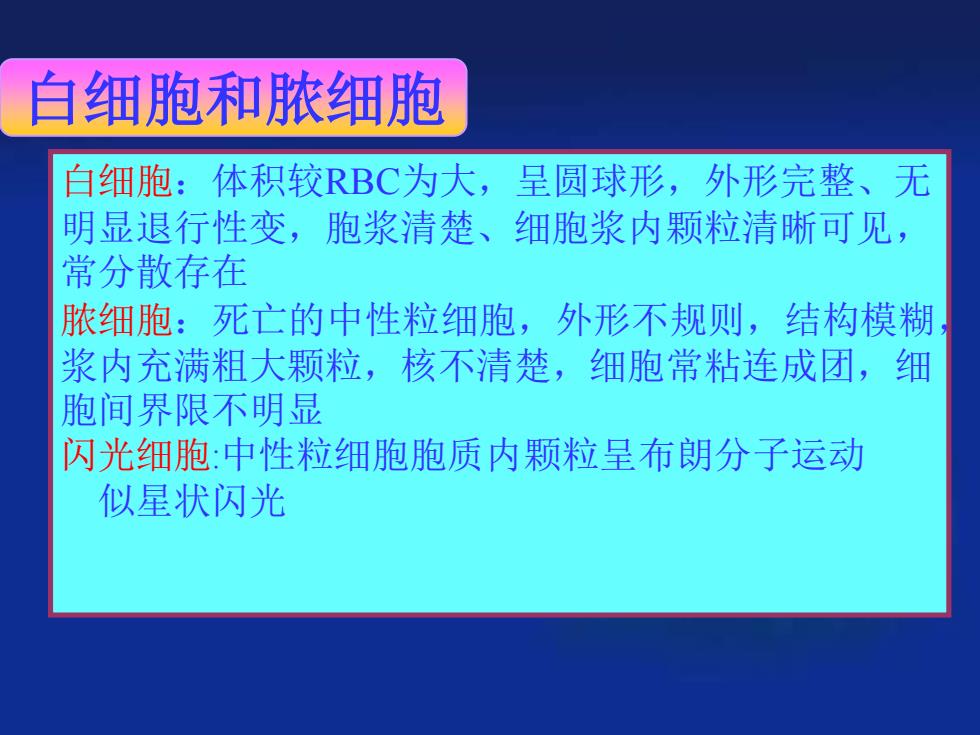 白细胞和脓细胞

白细胞：体积较RBC为大，呈圆球形，外形完整、无明显退行性变，胞浆清楚、细胞浆内颗粒清晰可见，常分散存在

脓细胞：死亡的中性粒细胞，外形不规则，结构模糊，浆内充满粗大颗粒，核不清楚，细胞常粘连成团，细胞间界限不明显

闪光细胞:中性粒细胞胞质内颗粒呈布朗分子运动似星状闪光